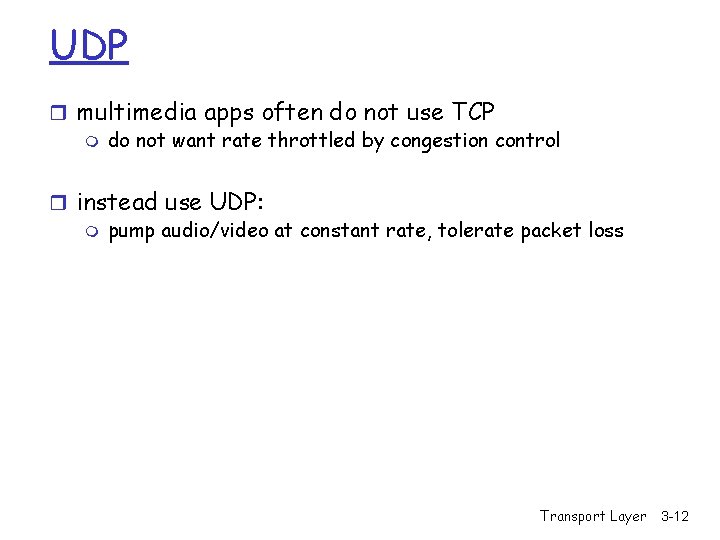 UDP

multimedia apps often do not use TCP
do not want rate throttled by congestion control

instead use UDP:
pump audio/video at constant rate, tolerate packet loss

Transport Layer 3-12